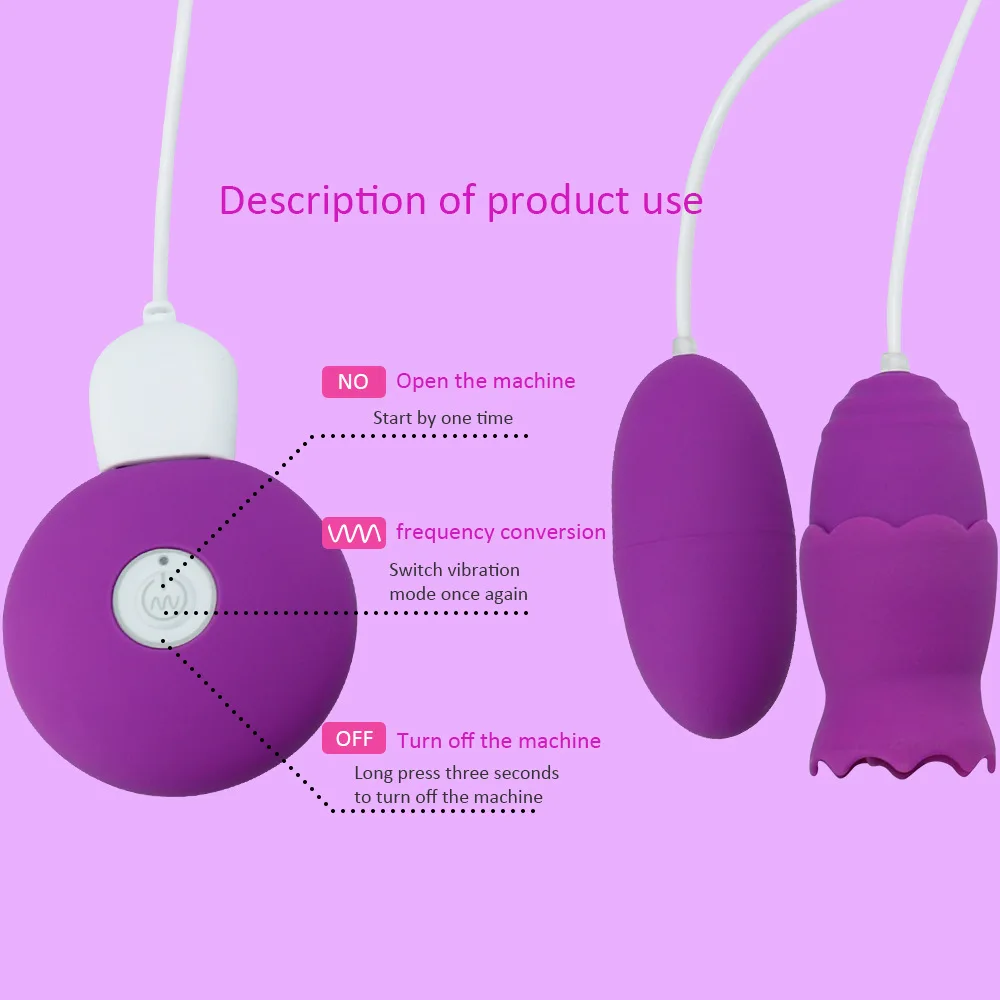 Description of product use

NO Open the machine

Start by one time

frequency conversion

Switch vibration mode once again

OFF Turn off the machine

Long press three seconds to turn off the machine